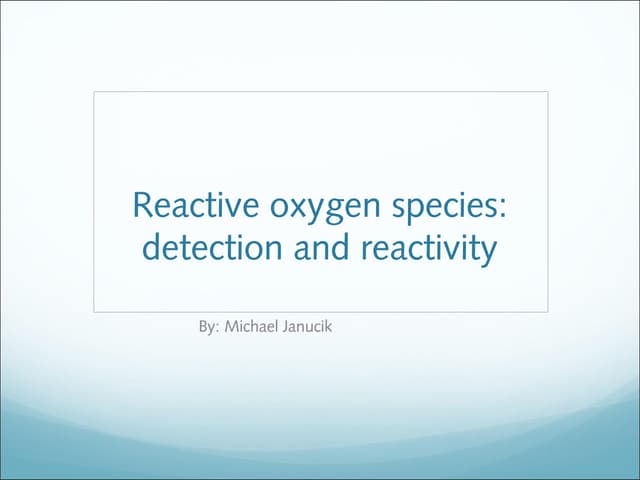 Reactive oxygen species: detection and reactivity

By: Michael Janucik